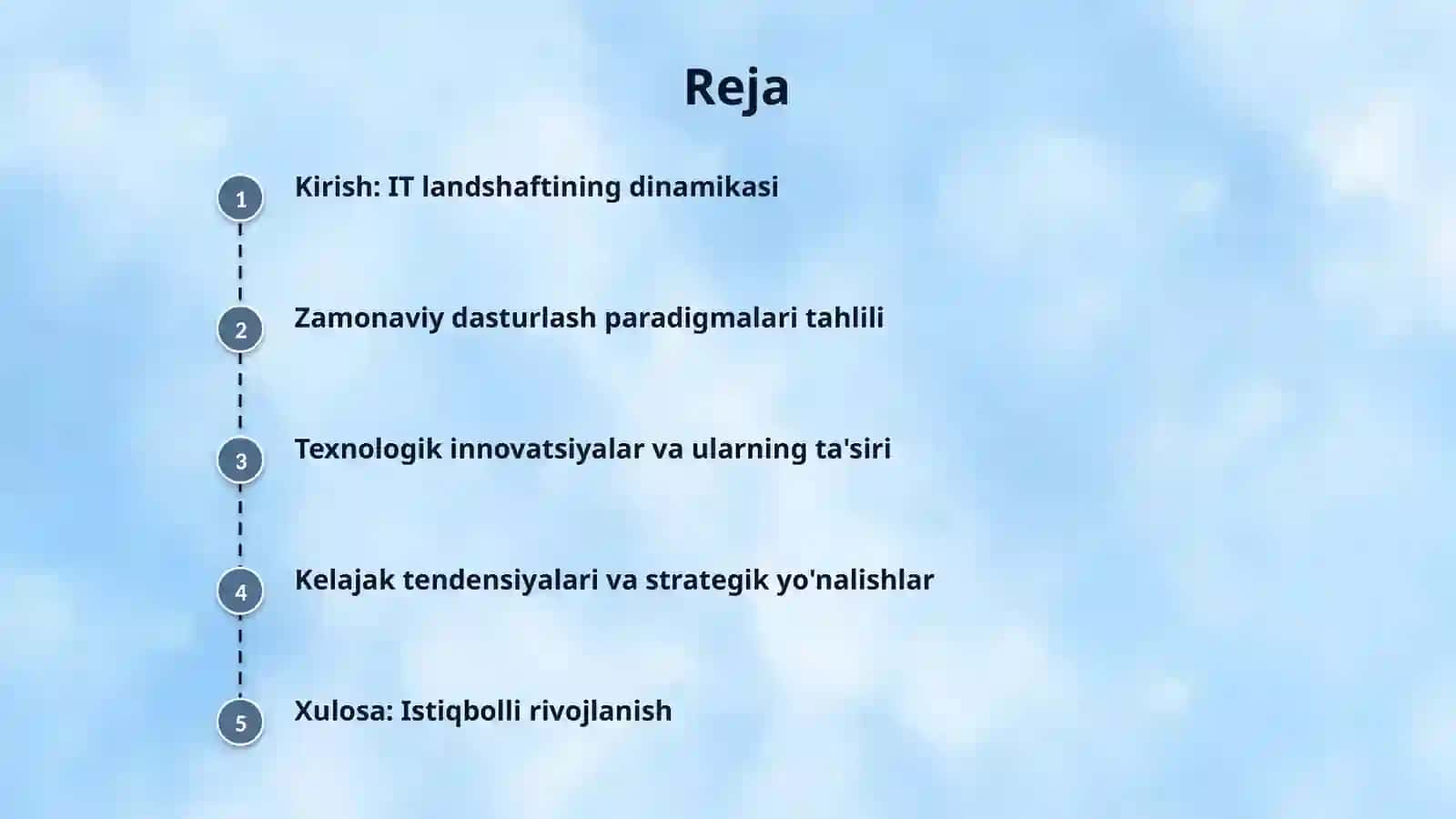 Reja

1 Kirish: IT landshaftining dinamikasi

2 Zamonaviy dasturlash paradigmalari tahlili

3 Texnologik innovatsiyalar va ularning ta'siri

4 Kelajak tendensiyalari va strategik yo'nalishlar

5 Xulosa: Istiqbolli rivojlanish